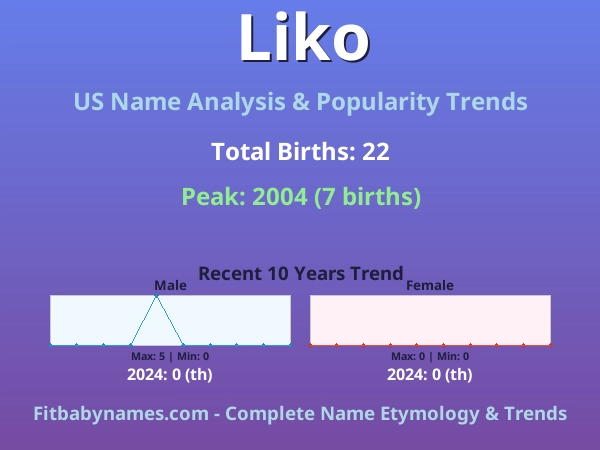 Liko

US Name Analysis & Popularity Trends

Total Births: 22

Peak: 2004 (7 births)

Recent 10 Years Trend

Male

Max: 5 | Min: 0

2024: 0 (th)

Female

Max: 0 | Min: 0

2024: 0 (th)

Fitbabynames.com - Complete Name Etymology & Trends